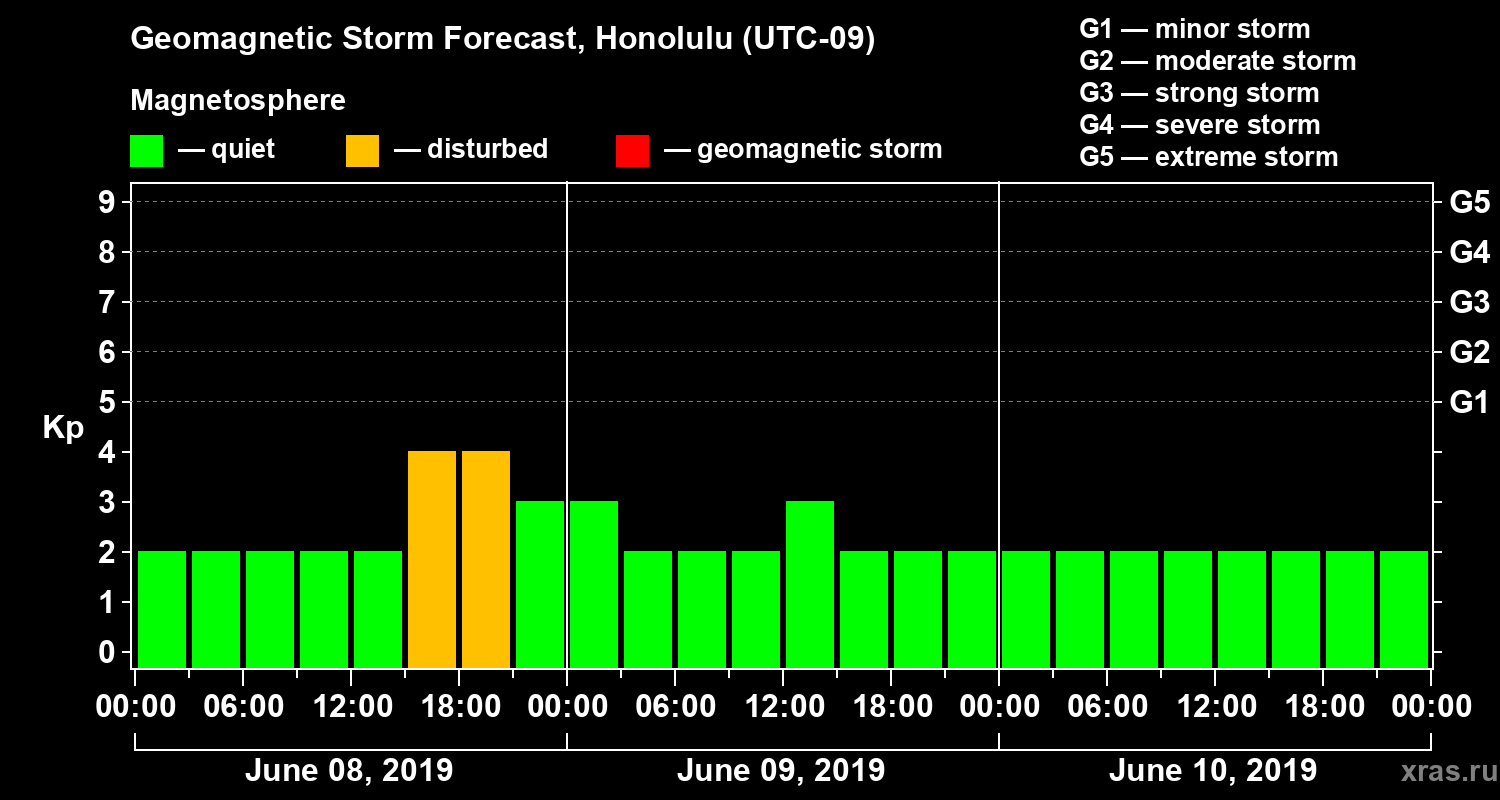 Geomagnetic Storm Forecast, Honolulu (UTC-09)

Magnetosphere

— quiet — disturbed — geomagnetic storm

G1 — minor storm
G2 — moderate storm
G3 — strong storm
G4 — severe storm
G5 — extreme storm

Kp

9
8
7
6
5
4
3
2
1
0

G5
G4
G3
G2
G1

00:00 06:00 12:00 18:00 00:00 06:00 12:00 18:00 00:00 06:00 12:00 18:00 00:00

June 08, 2019
June 09, 2019
June 10, 2019

xras.ru